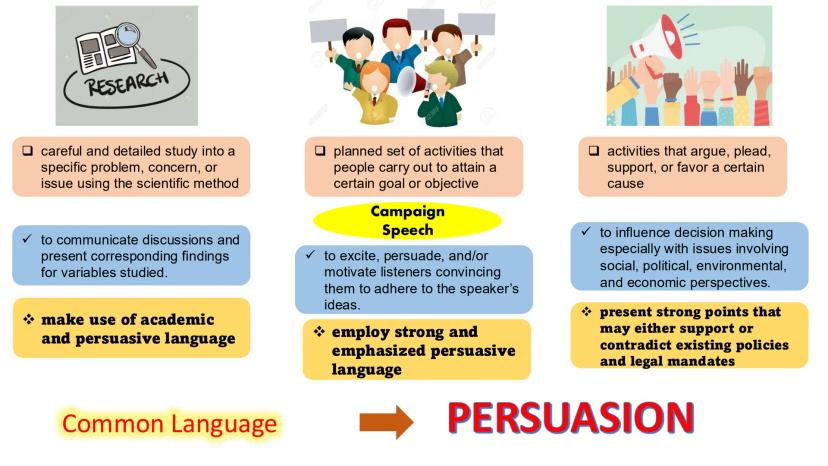 RESEARCH

❑ careful and detailed study into a specific problem, concern, or issue using the scientific method

✓ to communicate discussions and present corresponding findings for variables studied.

❖ make use of academic and persuasive language

❑ planned set of activities that people carry out to attain a certain goal or objective

Campaign Speech

✓ to excite, persuade, and/or motivate listeners convincing them to adhere to the speaker's ideas.

❖ employ strong and emphasized persuasive language

❑ activities that argue, plead, support, or favor a certain cause

✓ to influence decision making especially with issues involving social, political, environmental, and economic perspectives.

❖ present strong points that may either support or contradict existing policies and legal mandates

Common Language

PERSUASION